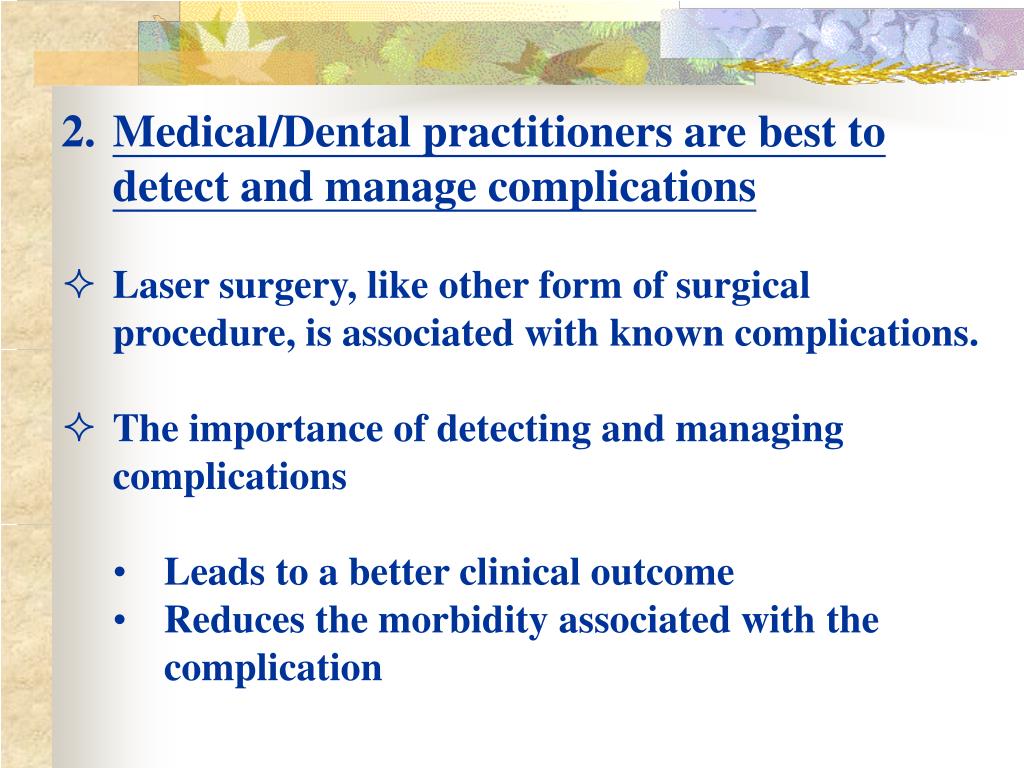 2. Medical/Dental practitioners are best to detect and manage complications

✧ Laser surgery, like other form of surgical procedure, is associated with known complications.

✧ The importance of detecting and managing complications

• Leads to a better clinical outcome
• Reduces the morbidity associated with the complication